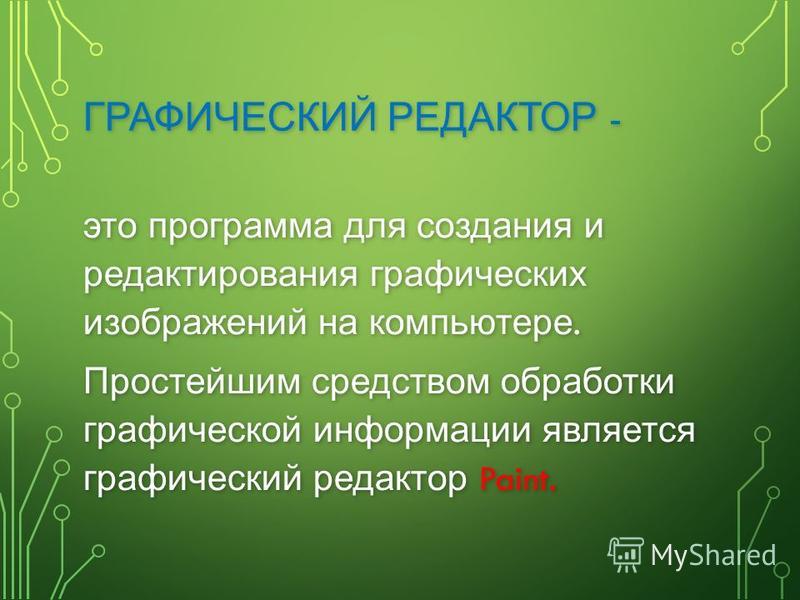 ГРАФИЧЕСКИЙ РЕДАКТОР -

это программа для создания и редактирования графических изображений на компьютере.

Простейшим средством обработки графической информации является графический редактор Paint.

MyShared